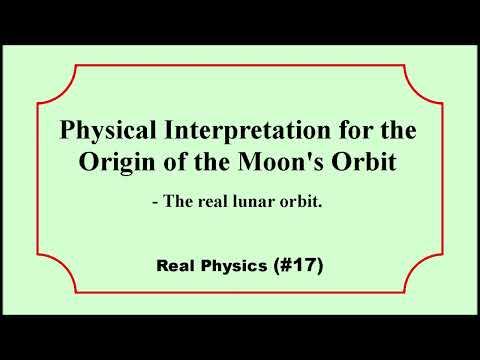 Physical Interpretation for the Origin of the Moon's Orbit

- The real lunar orbit.

Real Physics (#17)